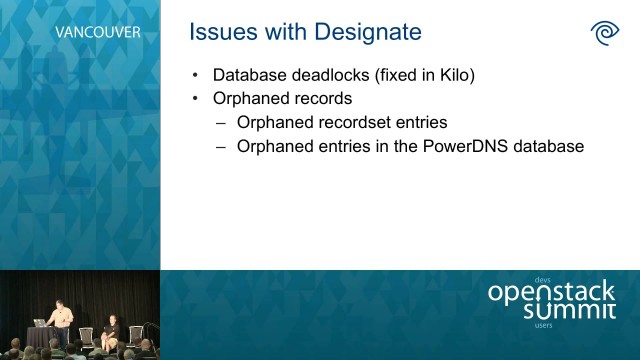 VANCOUVER

Issues with Designate

• Database deadlocks (fixed in Kilo)
• Orphaned records
– Orphaned recordset entries
– Orphaned entries in the PowerDNS database

devs
openstack
summit
users